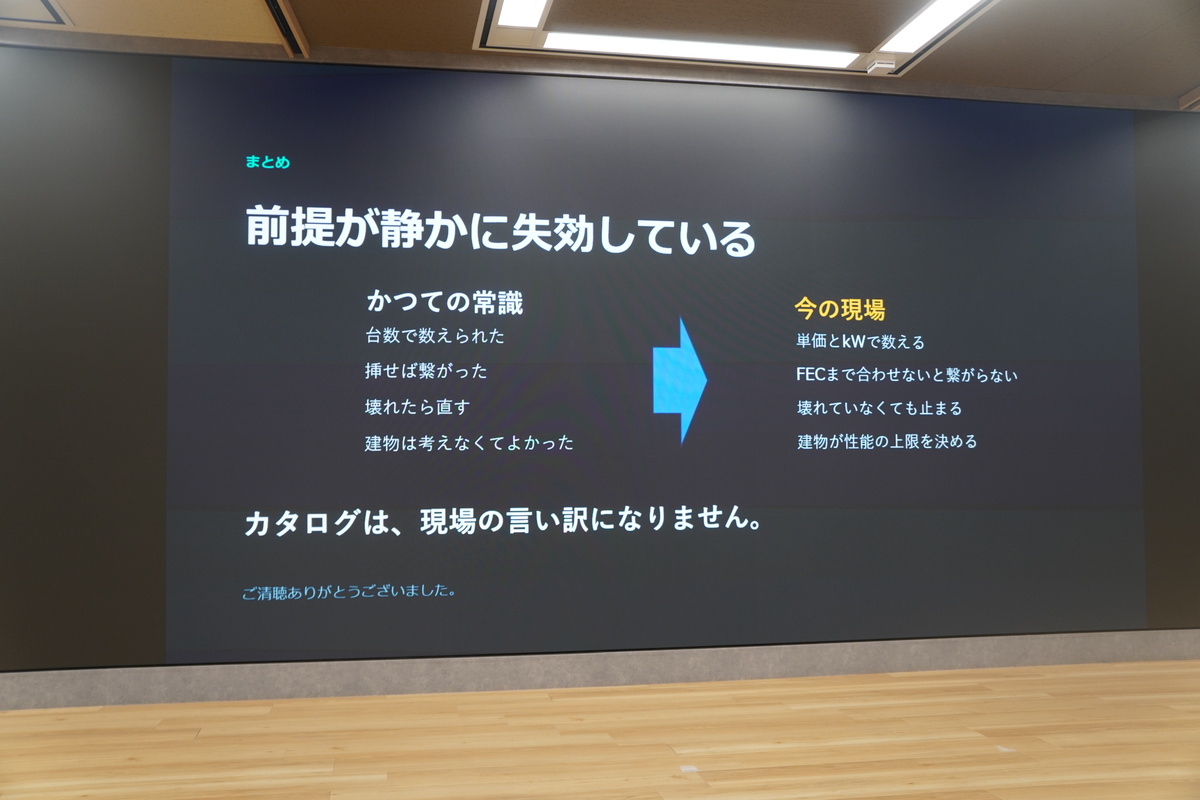 まとめ

前提が静かに失効している

かつての常識

台数で数えられた

挿せば繋がった

壊れたら直す

建物は考えなくてよかった

今の現場

単価とkWで数える

FECまで合わせないと繋がらない

壊れていなくても止まる

建物が性能の上限を決める

カタログは、現場の言い訳になりません。

ご清聴ありがとうございました。